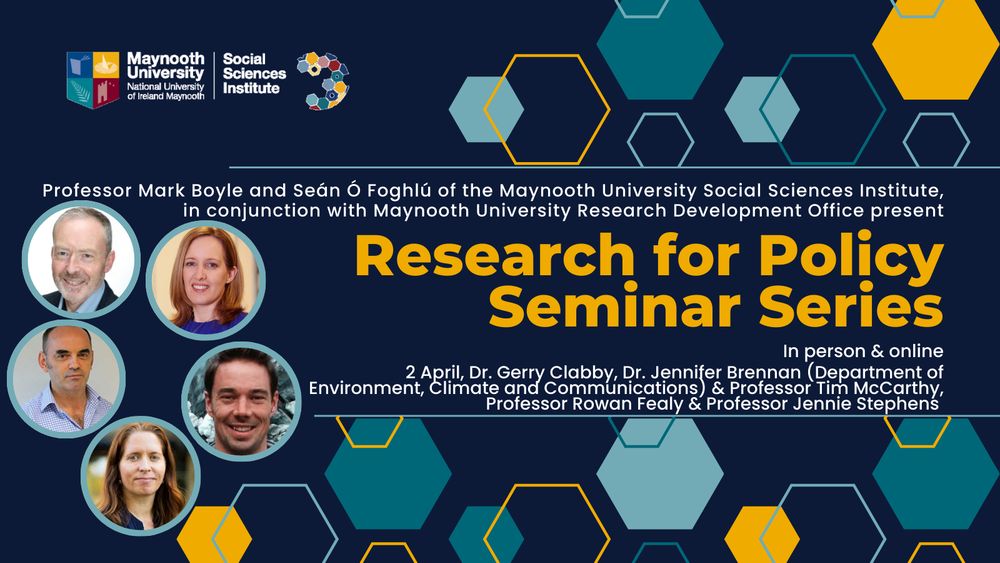 Maynooth University
National University of Ireland Maynooth

Social Sciences Institute

Professor Mark Boyle and Seán Ó Foghlú of the Maynooth University Social Sciences Institute, in conjunction with Maynooth University Research Development Office present

Research for Policy Seminar Series

In person & online
2 April, Dr. Gerry Clabby, Dr. Jennifer Brennan (Department of Environment, Climate and Communications) & Professor Tim McCarthy, Professor Rowan Fealy & Professor Jennie Stephens